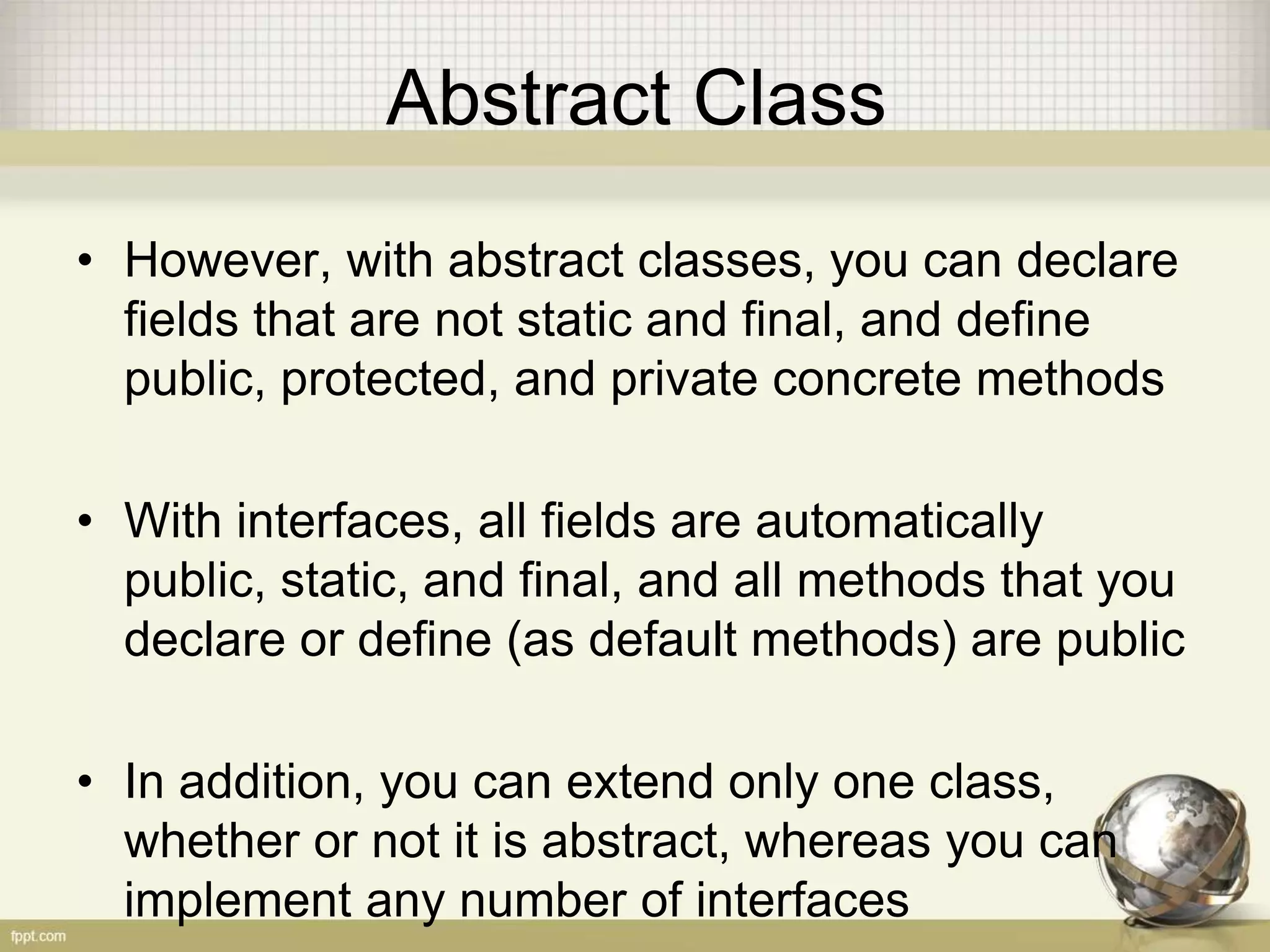 Abstract Class

• However, with abstract classes, you can declare fields that are not static and final, and define public, protected, and private concrete methods

• With interfaces, all fields are automatically public, static, and final, and all methods that you declare or define (as default methods) are public

• In addition, you can extend only one class, whether or not it is abstract, whereas you can implement any number of interfaces

fppt.com